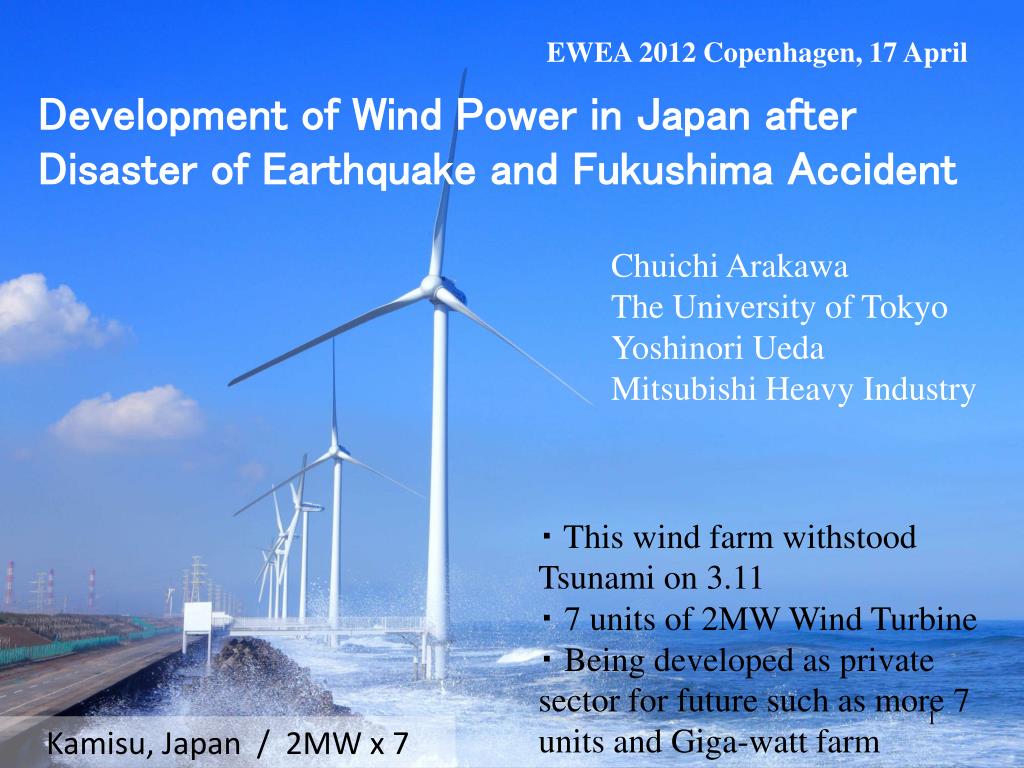 EWEA 2012 Copenhagen, 17 April

Development of Wind Power in Japan after Disaster of Earthquake and Fukushima Accident

Chuichi Arakawa
The University of Tokyo
Yoshinori Ueda
Mitsubishi Heavy Industry

・This wind farm withstood Tsunami on 3.11
・7 units of 2MW Wind Turbine
・Being developed as private sector for future such as more 7 units and Giga-watt farm

1

Kamisu, Japan / 2MW x 7